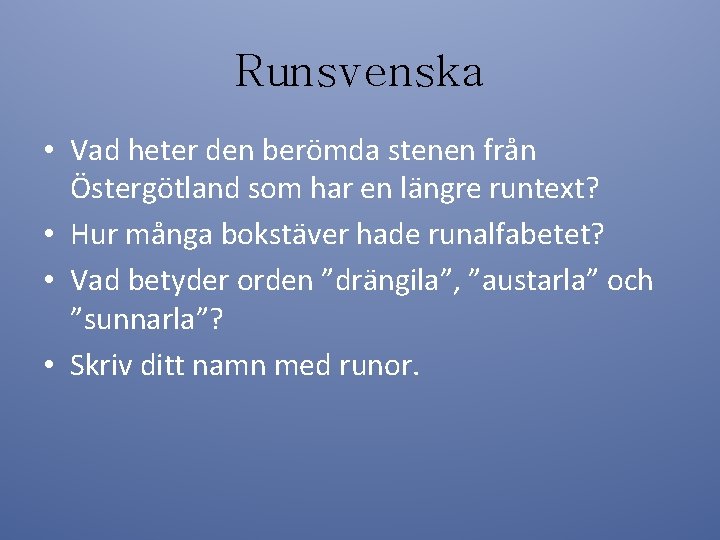 Runsvenska

• Vad heter den berömda stenen från Östergötland som har en längre runtext?
• Hur många bokstäver hade runalfabetet?
• Vad betyder orden ”drängila”, ”austarla” och ”sunnarla”?
• Skriv ditt namn med runor.